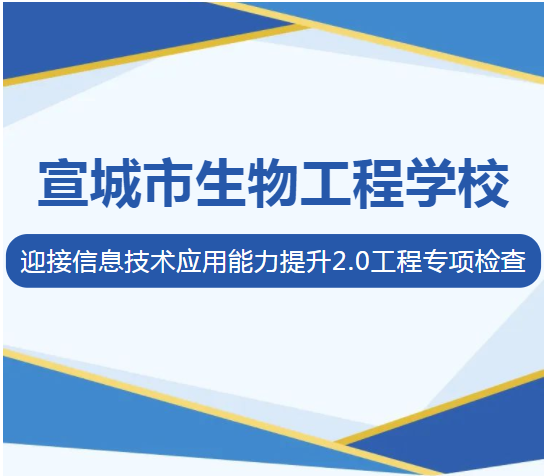 宣城市生物工程学校

迎接信息技术应用能力提升2.0工程专项检查